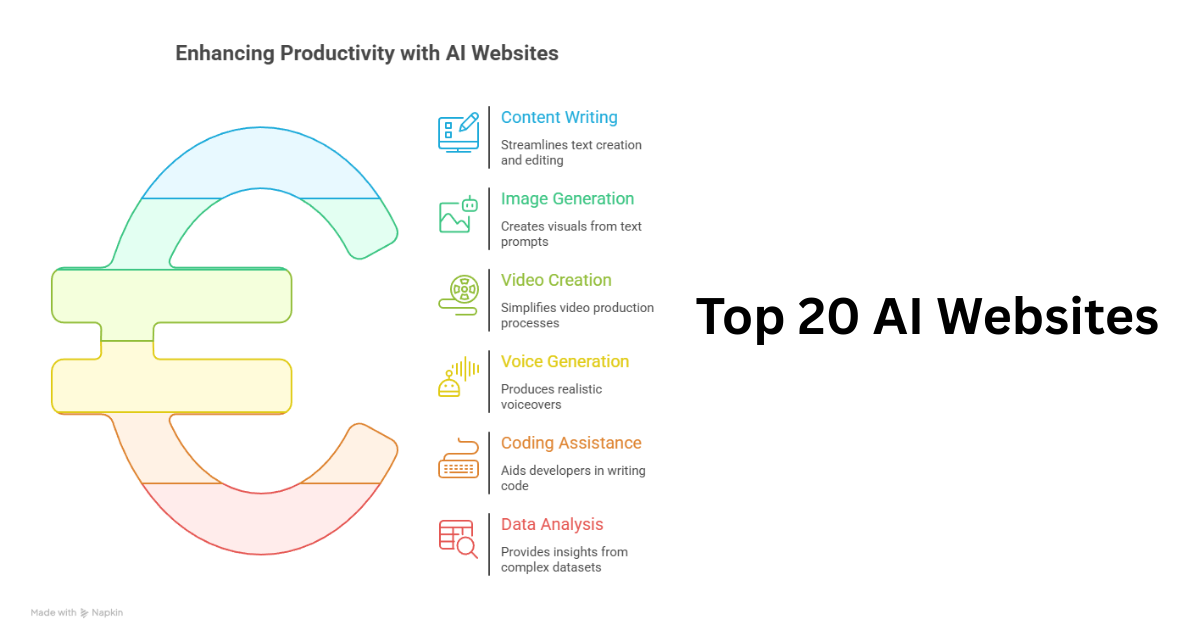 Enhancing Productivity with AI Websites

Content Writing
Streamlines text creation and editing

Image Generation
Creates visuals from text prompts

Video Creation
Simplifies video production processes

Voice Generation
Produces realistic voiceovers

Coding Assistance
Aids developers in writing code

Data Analysis
Provides insights from complex datasets

Top 20 AI Websites

Made with Napkin